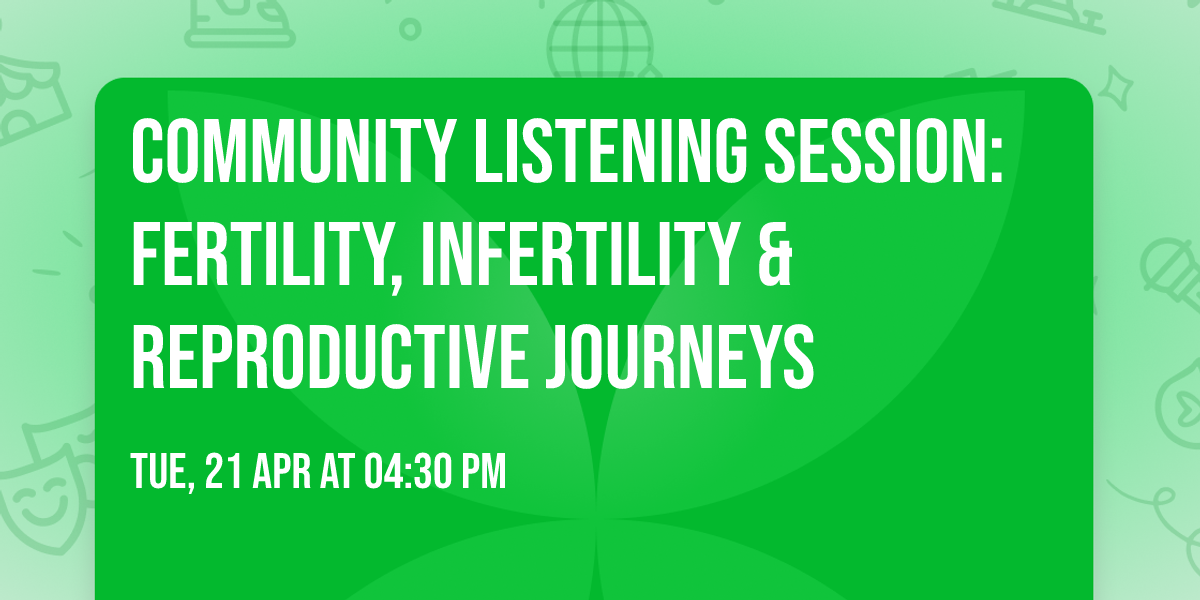 COMMUNITY LISTENING SESSION: FERTILITY, INFERTILITY & REPRODUCTIVE JOURNEYS

TUE, 21 APR AT 04:30 PM